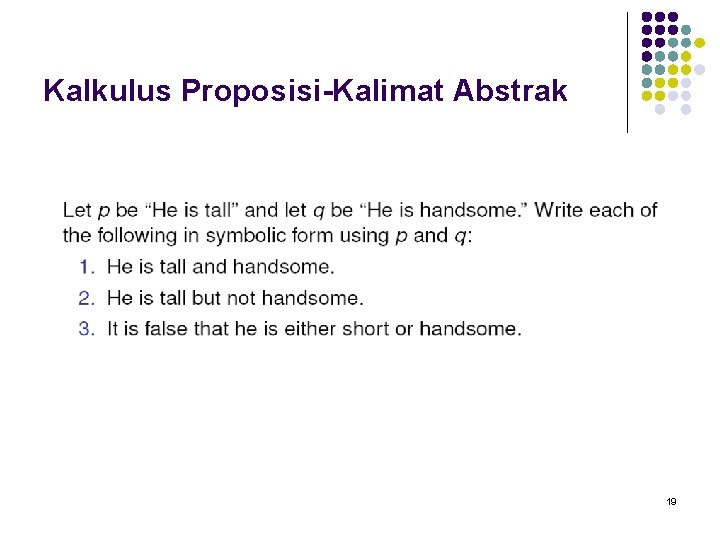 Kalkulus Proposisi-Kalimat Abstrak

Let $p$ be “He is tall” and let $q$ be “He is handsome.” Write each of the following in symbolic form using $p$ and $q$:

1. He is tall and handsome.
2. He is tall but not handsome.
3. It is false that he is either short or handsome.

19